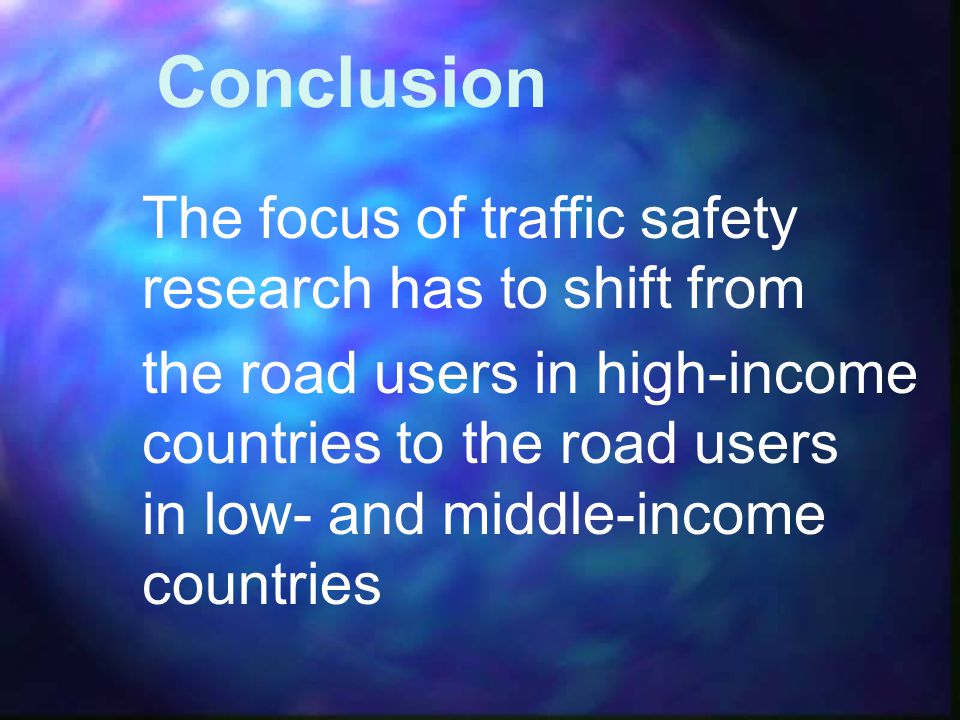 Conclusion

The focus of traffic safety research has to shift from

the road users in high-income countries to the road users in low- and middle-income countries